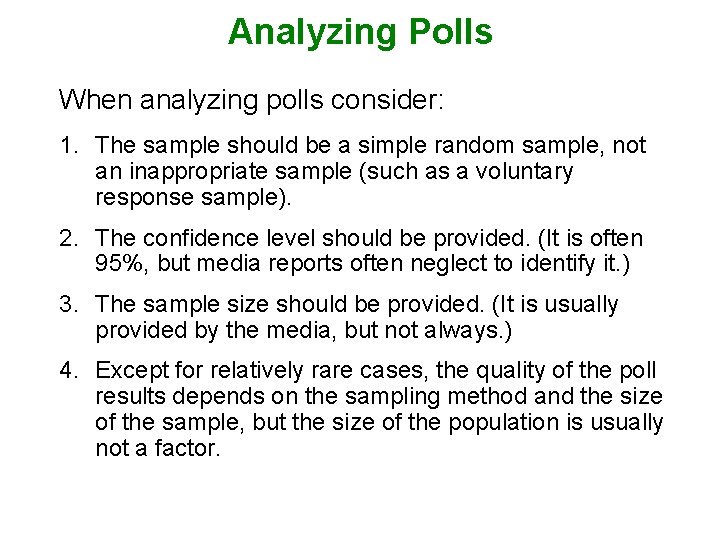 Analyzing Polls

When analyzing polls consider:

1. The sample should be a simple random sample, not an inappropriate sample (such as a voluntary response sample).

2. The confidence level should be provided. (It is often 95%, but media reports often neglect to identify it.)

3. The sample size should be provided. (It is usually provided by the media, but not always.)

4. Except for relatively rare cases, the quality of the poll results depends on the sampling method and the size of the sample, but the size of the population is usually not a factor.